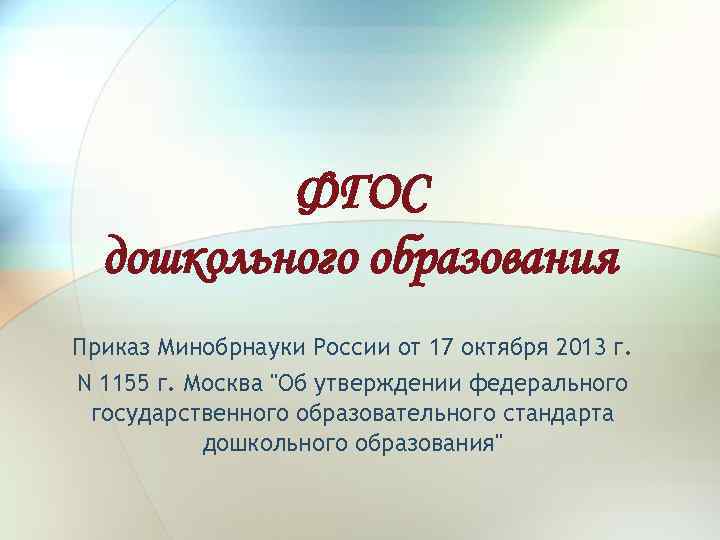 ФГОС
дошкольного образования

Приказ Минобрнауки России от 17 октября 2013 г.
N 1155 г. Москва "Об утверждении федерального государственного образовательного стандарта дошкольного образования"